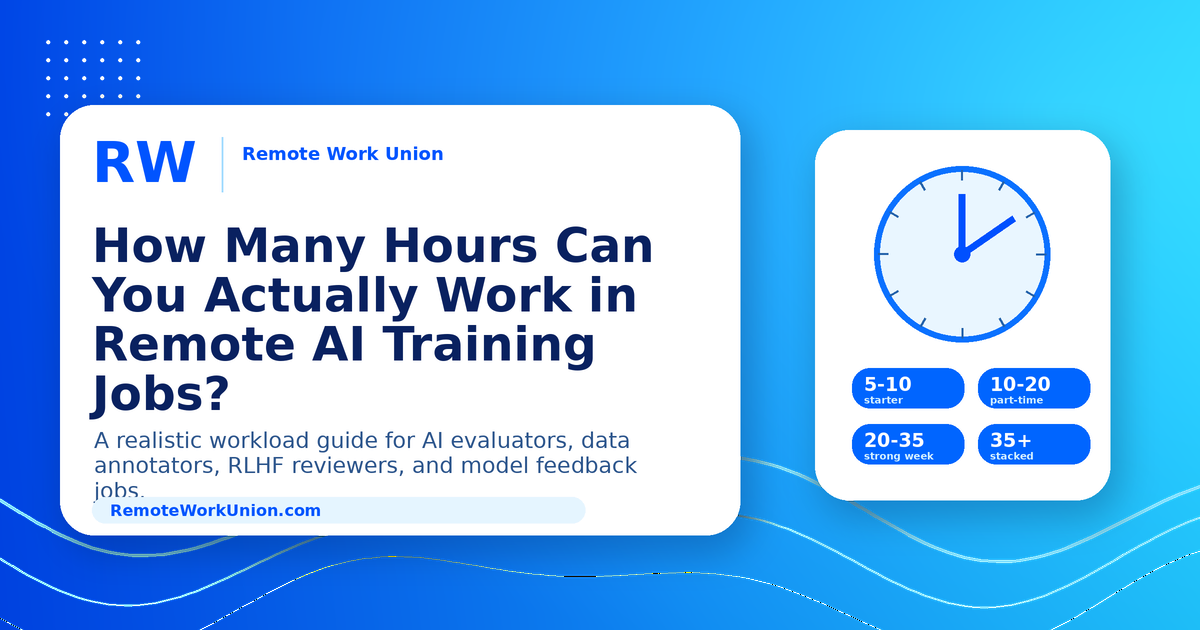 RW

Remote Work Union

How Many Hours Can You Actually Work in Remote AI Training Jobs?

A realistic workload guide for AI evaluators, data annotators, RLHF reviewers, and model feedback jobs.

RemoteWorkUnion.com

5-10
starter

10-20
part-time

20-35
strong week

35+
stacked